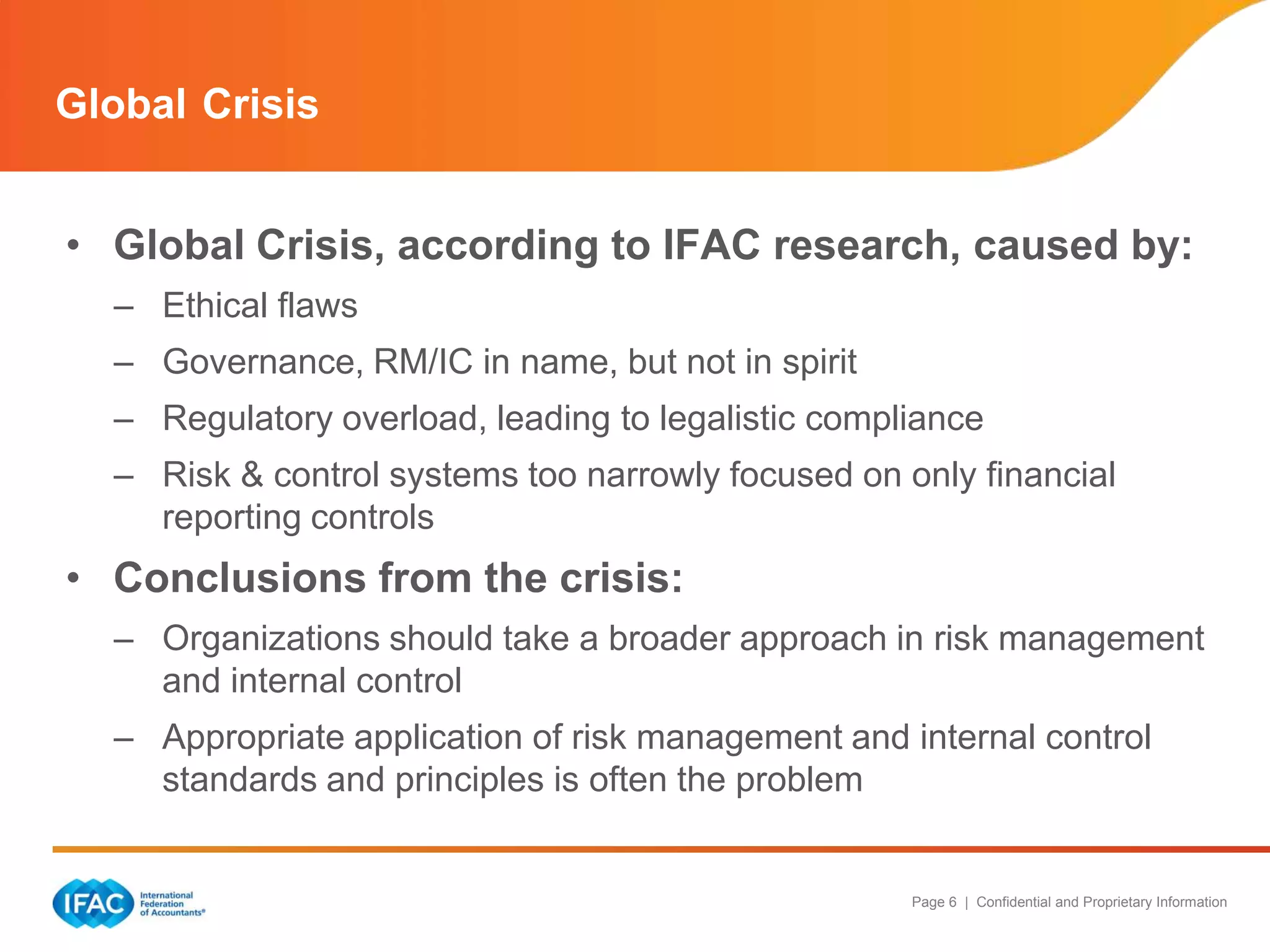 Global Crisis

• Global Crisis, according to IFAC research, caused by:
– Ethical flaws
– Governance, RM/IC in name, but not in spirit
– Regulatory overload, leading to legalistic compliance
– Risk & control systems too narrowly focused on only financial reporting controls

• Conclusions from the crisis:
– Organizations should take a broader approach in risk management and internal control
– Appropriate application of risk management and internal control standards and principles is often the problem

IFAC International Federation of Accountants®

Page 6 | Confidential and Proprietary Information